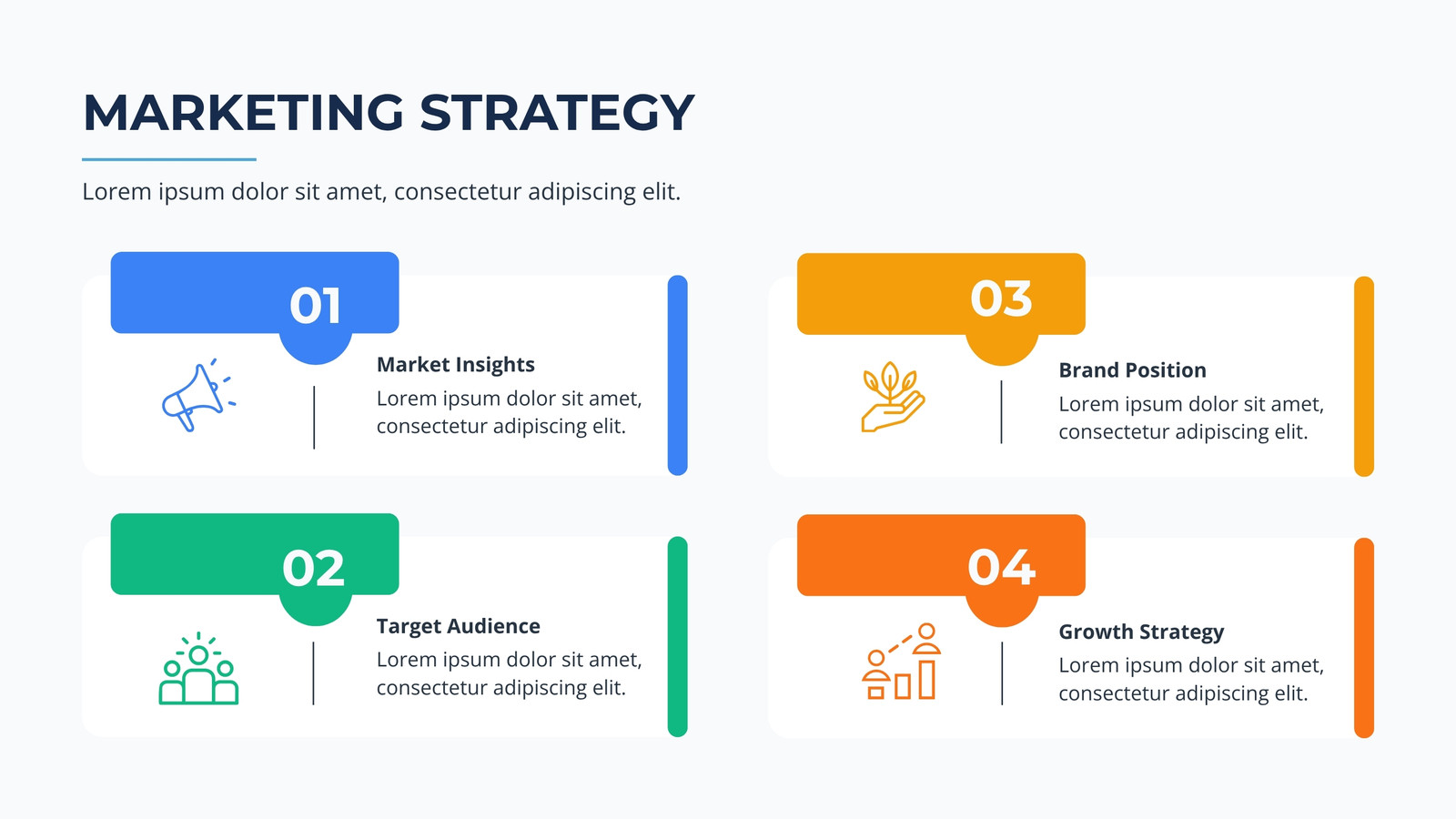 MARKETING STRATEGY

Lorem ipsum dolor sit amet, consectetur adipiscing elit.

01

Market Insights

Lorem ipsum dolor sit amet, consectetur adipiscing elit.

02

Target Audience

Lorem ipsum dolor sit amet, consectetur adipiscing elit.

03

Brand Position

Lorem ipsum dolor sit amet, consectetur adipiscing elit.

04

Growth Strategy

Lorem ipsum dolor sit amet, consectetur adipiscing elit.